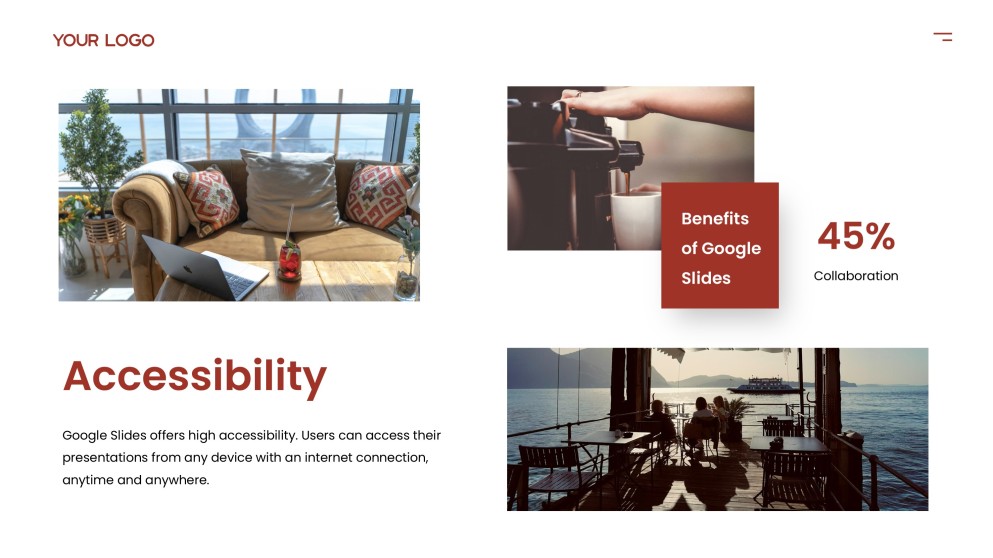 YOUR LOGO

Benefits of Google Slides

45%

Collaboration

Accessibility

Google Slides offers high accessibility. Users can access their presentations from any device with an internet connection, anytime and anywhere.